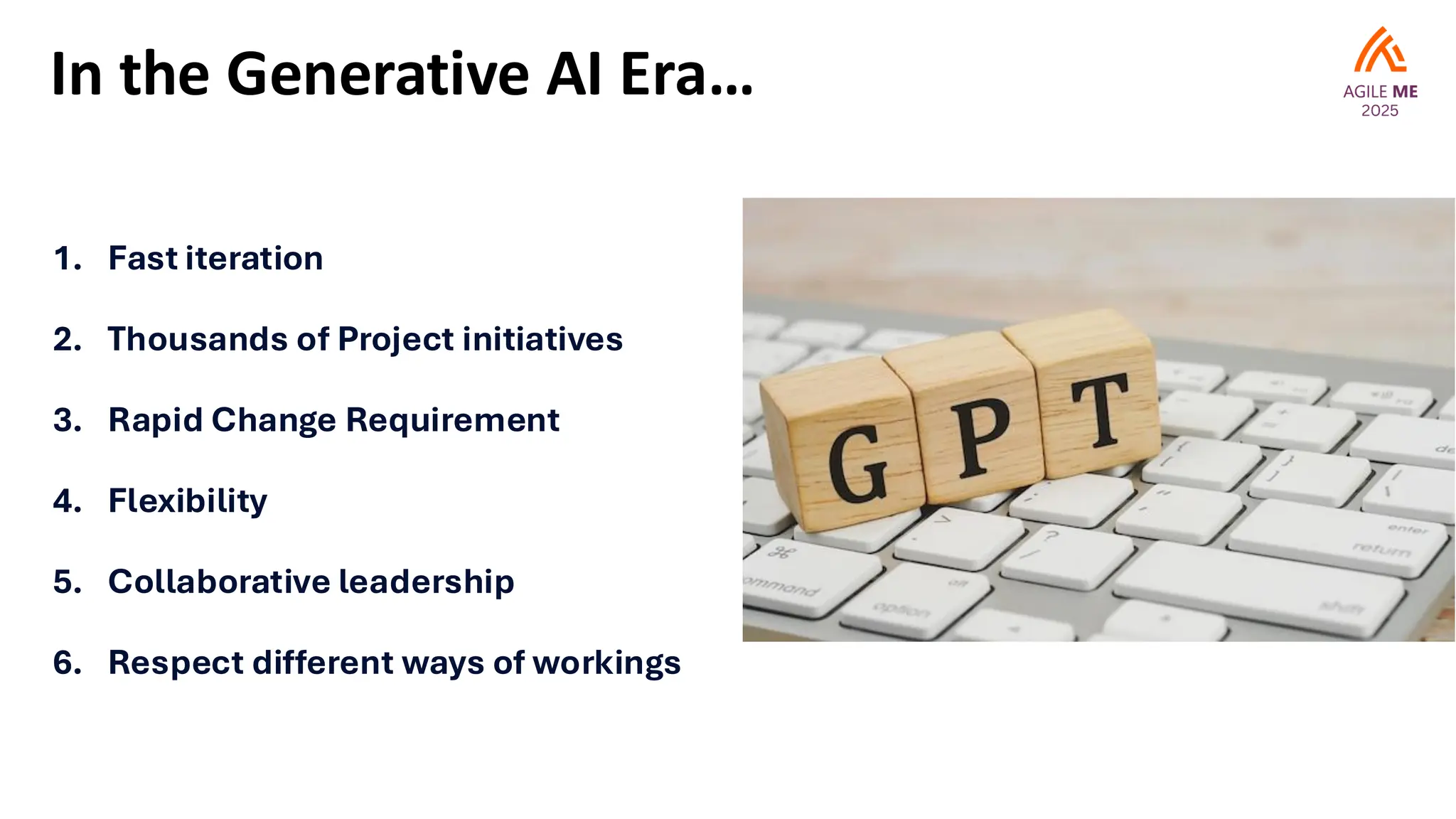 In the Generative AI Era…

AGILE ME
2025

1. Fast iteration
2. Thousands of Project initiatives
3. Rapid Change Requirement
4. Flexibility
5. Collaborative leadership
6. Respect different ways of workings

G P T

ommand
option
alt
enter
return
shift